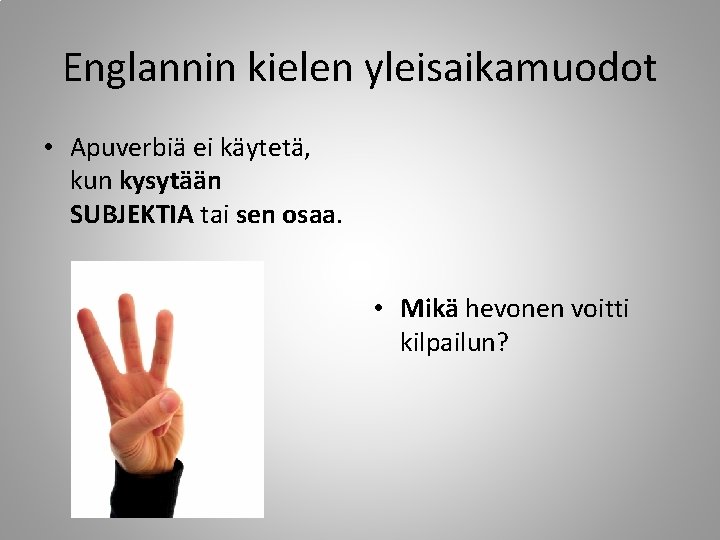 Englannin kielen yleisaikamuodot

• Apuverbiä ei käytetä, kun kysytään SUBJEKTIA tai sen osaa.

• Mikä hevonen voitti kilpailun?